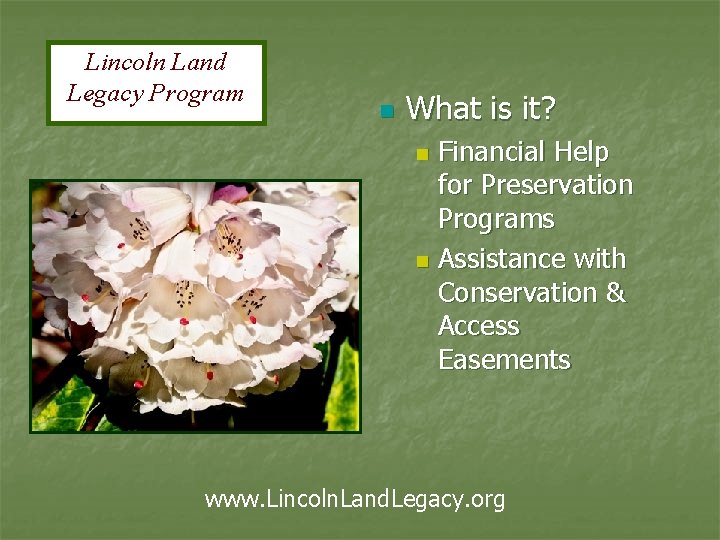 Lincoln Land Legacy Program

What is it?

Financial Help for Preservation Programs

Assistance with Conservation & Access Easements

www.LincolnLandLegacy.org